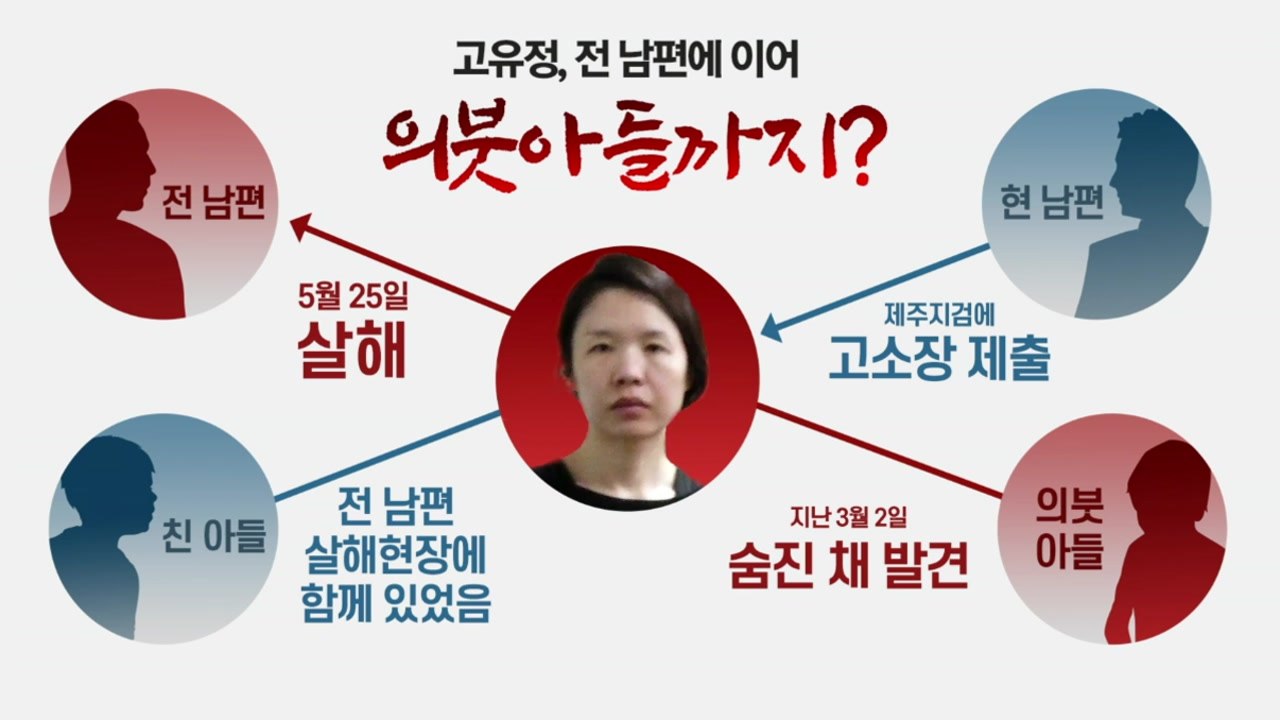 고유정, 전 남편에 이어

의붓아들까지?

전 남편

5월 25일
살해

현 남편

제주지검에
고소장 제출

친 아들

전 남편
살해현장에
함께 있었음

지난 3월 2일
숨진 채 발견

의붓
아들